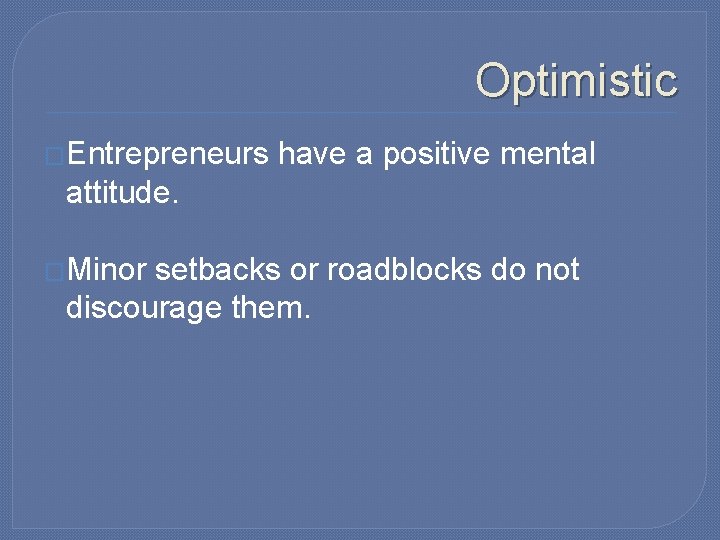 Optimistic

Entrepreneurs have a positive mental attitude.

Minor setbacks or roadblocks do not discourage them.